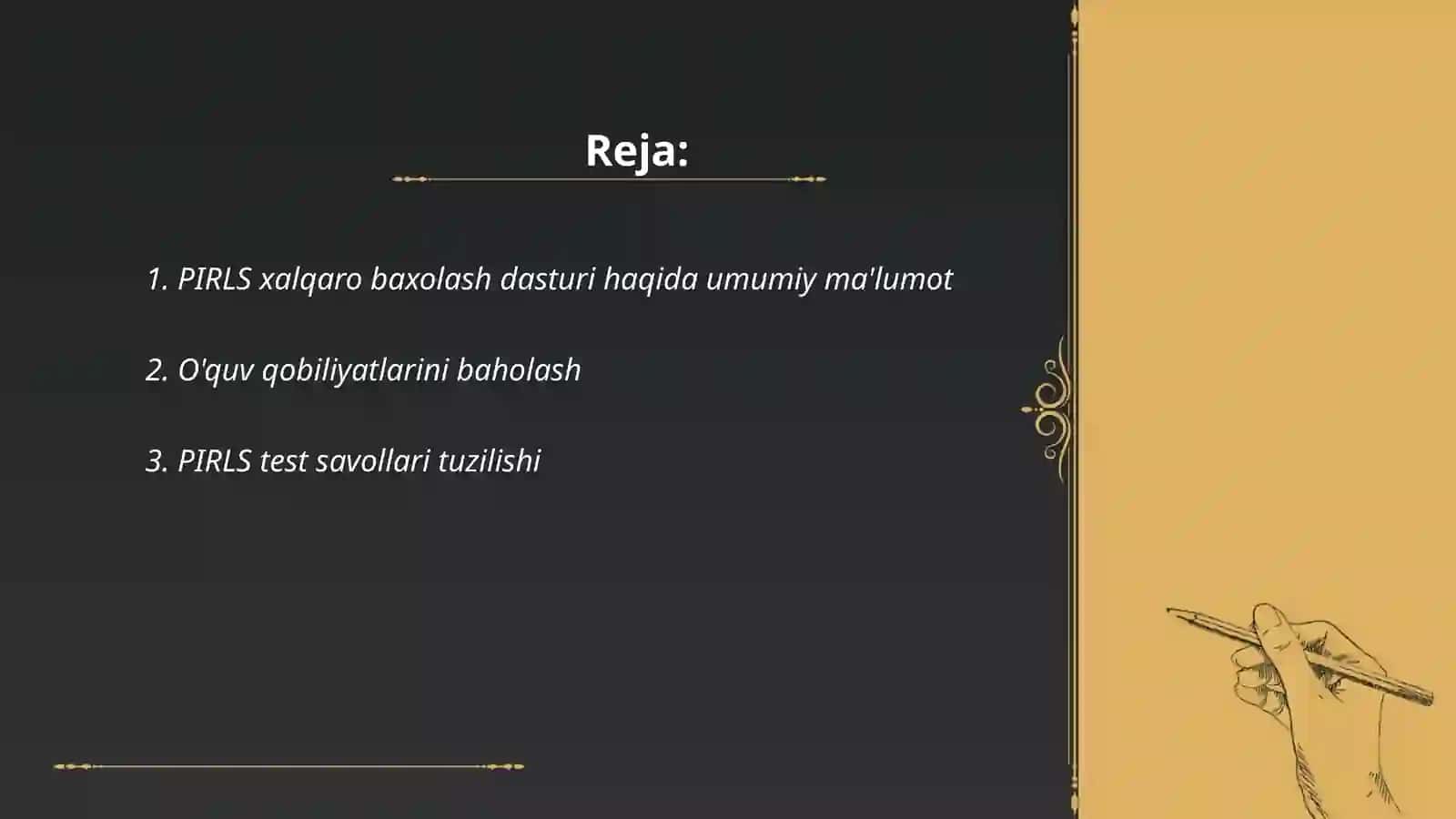 Reja:

1. PIRLS xalqaro baxolash dasturi haqida umumiy ma'lumot

2. O'quv qobiliyatlarini baholash

3. PIRLS test savollari tuzilishi